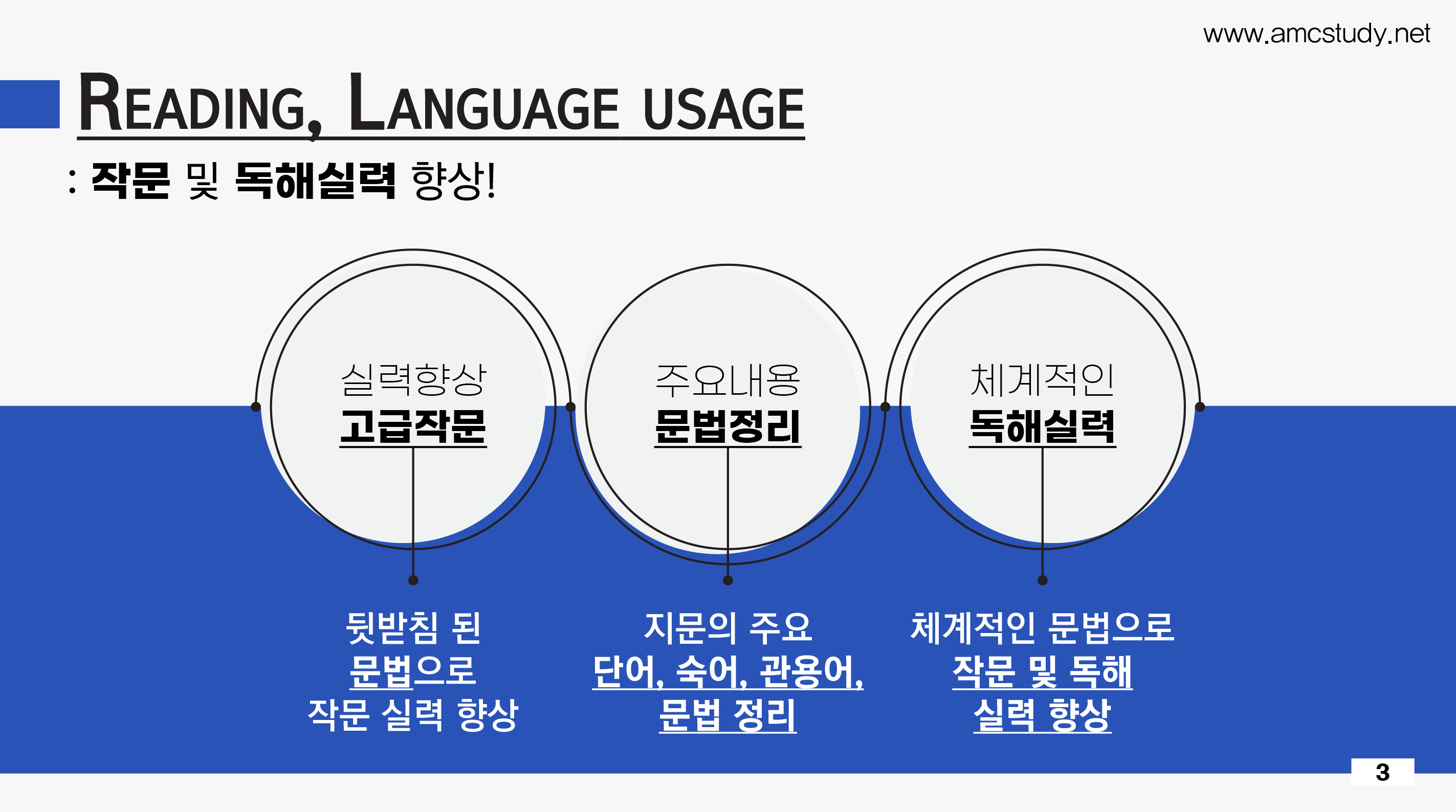 www.amcstudy.net

READING, LANGUAGE USAGE

: 작문 및 독해실력 향상!

실력향상
고급작문

주요내용
문법정리

체계적인
독해실력

뒷받침 된
문법으로
작문 실력 향상

지문의 주요
단어, 숙어, 관용어,
문법 정리

체계적인 문법으로
작문 및 독해
실력 향상

3